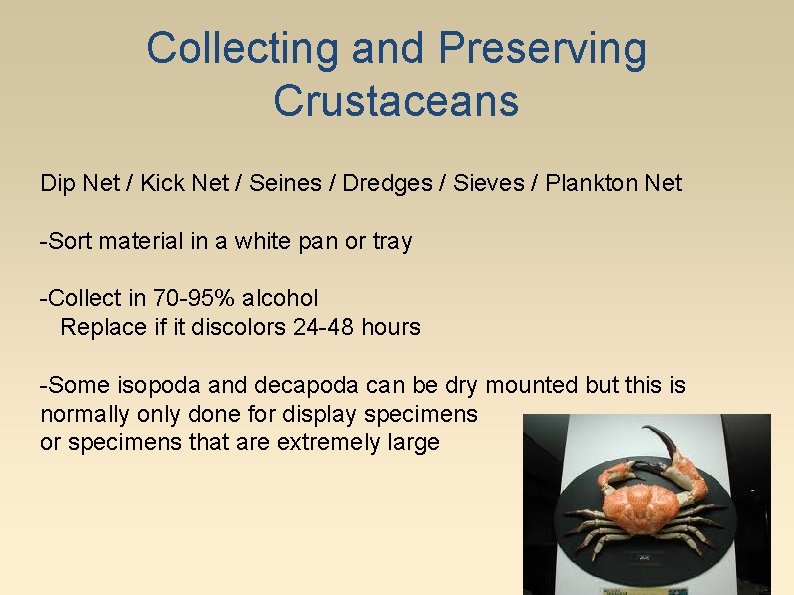 Collecting and Preserving Crustaceans

Dip Net / Kick Net / Seines / Dredges / Sieves / Plankton Net

-Sort material in a white pan or tray

-Collect in 70-95% alcohol
Replace if it discolors 24-48 hours

-Some isopoda and decapoda can be dry mounted but this is normally only done for display specimens or specimens that are extremely large